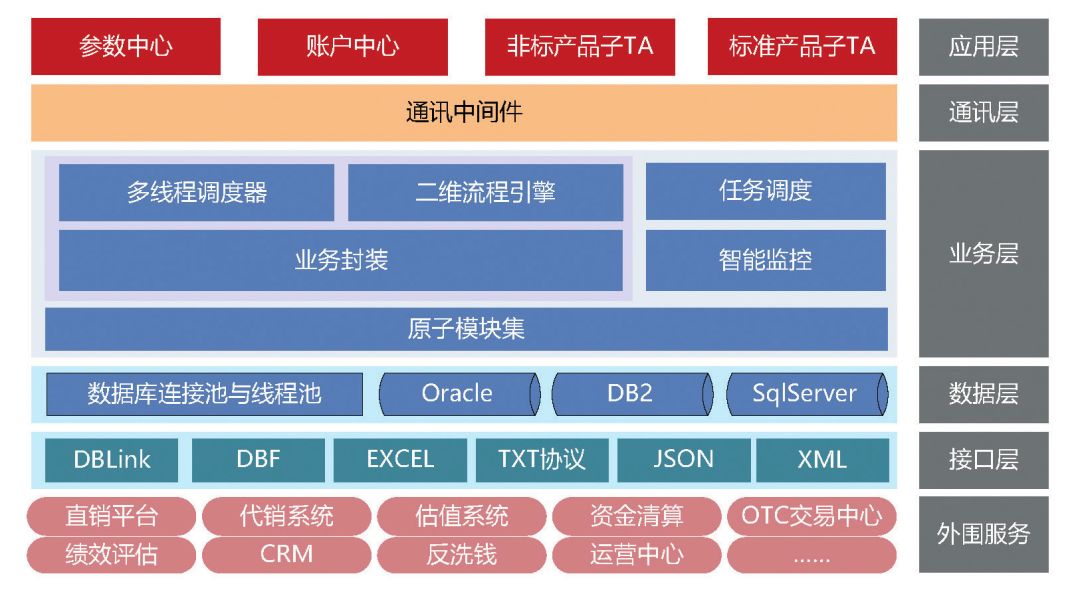 参数中心
账户中心
非标产品子TA
标准产品子TA
应用层

通讯中间件
通讯层

多线程调度器
二维流程引擎
任务调度
业务封装
智能监控
原子模块集
业务层

数据库连接池与线程池
Oracle
DB2
SqlServer
数据层

DBLink
DBF
EXCEL
TXT协议
JSON
XML
接口层

直销平台
代销系统
估值系统
资金清算
OTC交易中心
绩效评估
CRM
反洗钱
运营中心
......
外围服务